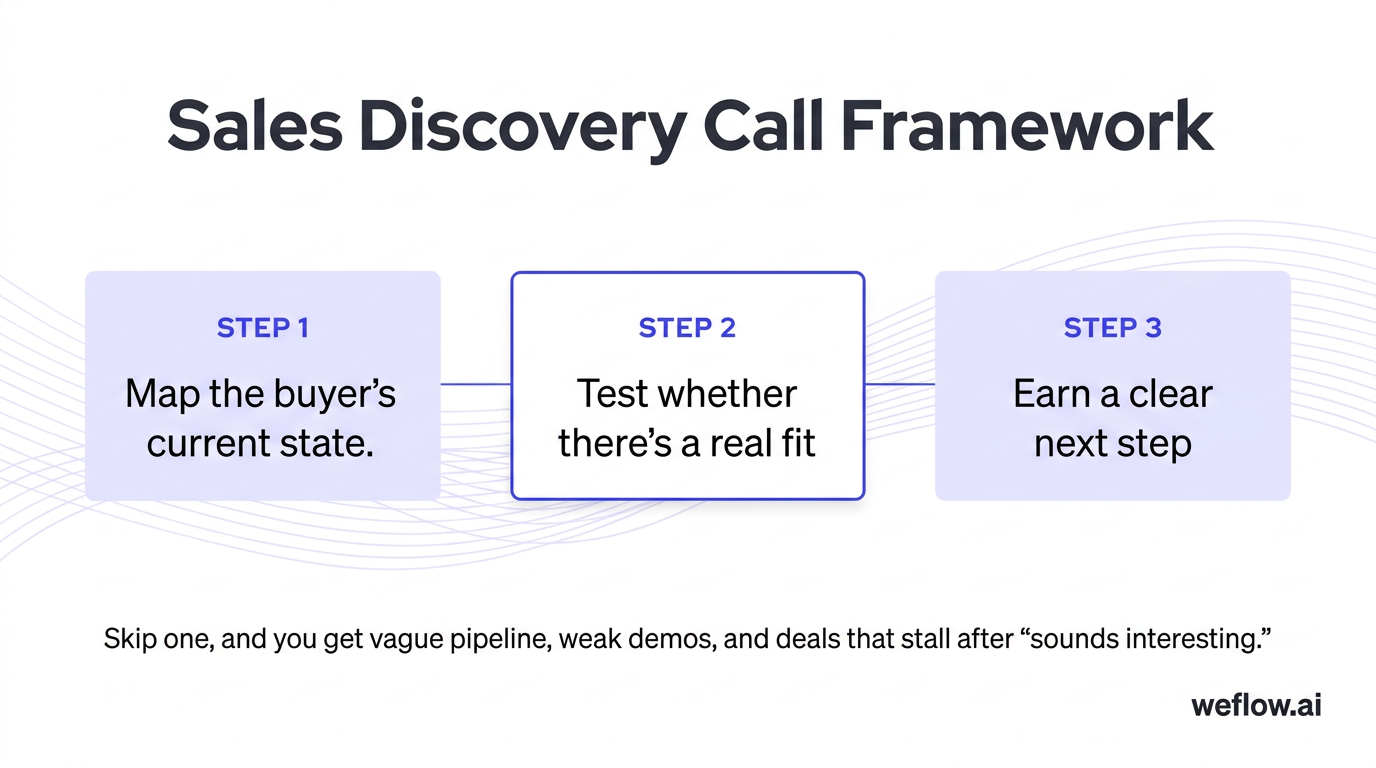 Sales Discovery Call Framework

STEP 1
Map the buyer’s current state.

STEP 2
Test whether there’s a real fit

STEP 3
Earn a clear next step

Skip one, and you get vague pipeline, weak demos, and deals that stall after “sounds interesting.”

weflow.ai